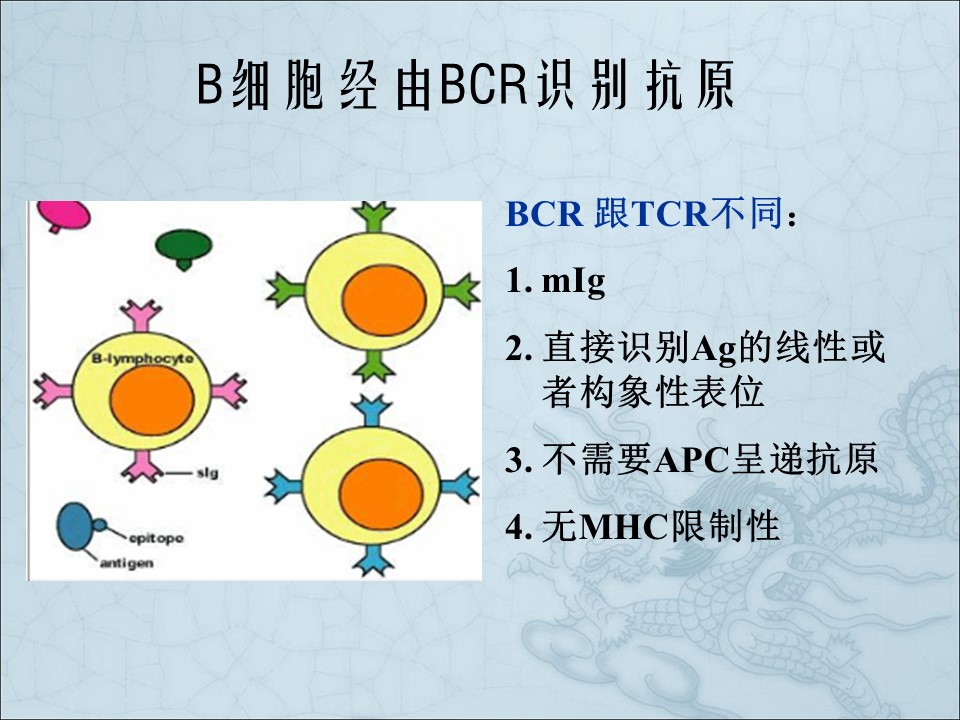 B细胞经由BCR识别抗原

B-lymphocyte

sIg

epitope

antigen

BCR 跟TCR不同：

1. mIg

2. 直接识别Ag的线性或者构象性表位

3. 不需要APC呈递抗原

4. 无MHC限制性